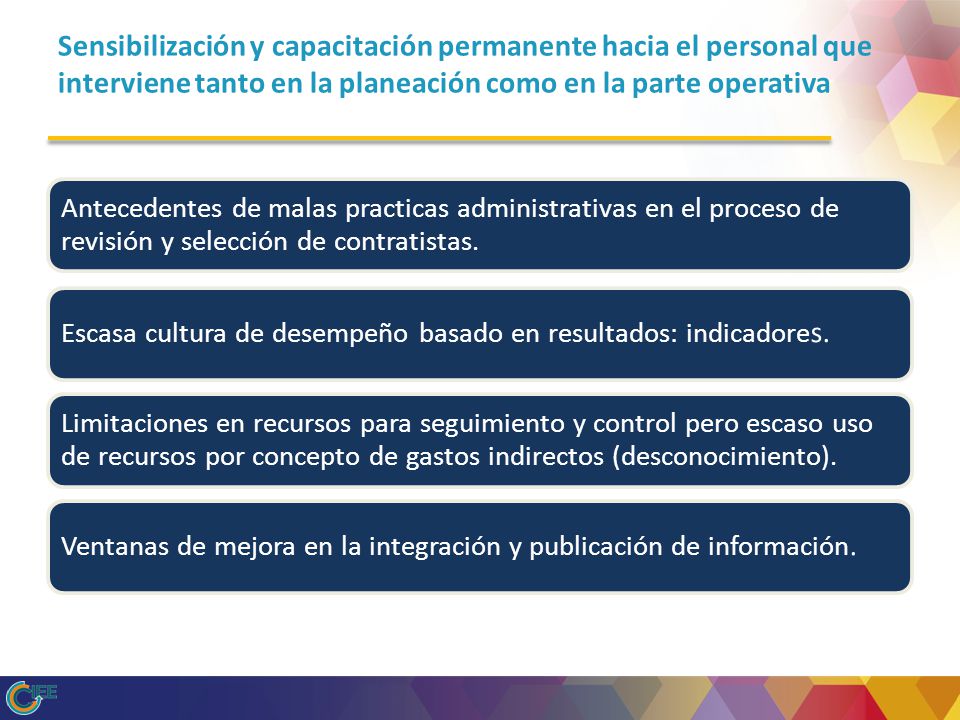 Sensibilización y capacitación permanente hacia el personal que interviene tanto en la planeación como en la parte operativa

Antecedentes de malas practicas administrativas en el proceso de revisión y selección de contratistas.

Escasa cultura de desempeño basado en resultados: indicadores.

Limitaciones en recursos para seguimiento y control pero escaso uso de recursos por concepto de gastos indirectos (desconocimiento).

Ventanas de mejora en la integración y publicación de información.

IFE